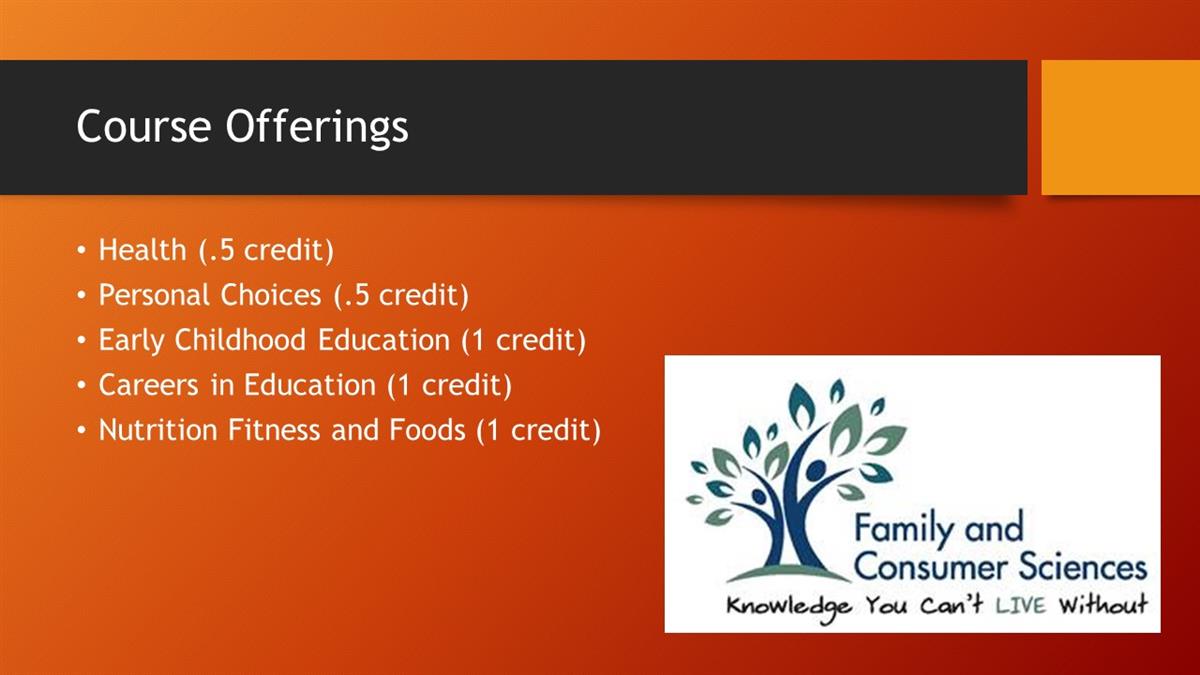 Course Offerings

• Health (.5 credit)
• Personal Choices (.5 credit)
• Early Childhood Education (1 credit)
• Careers in Education (1 credit)
• Nutrition Fitness and Foods (1 credit)

Family and Consumer Sciences
Knowledge You Can't LIVE Without